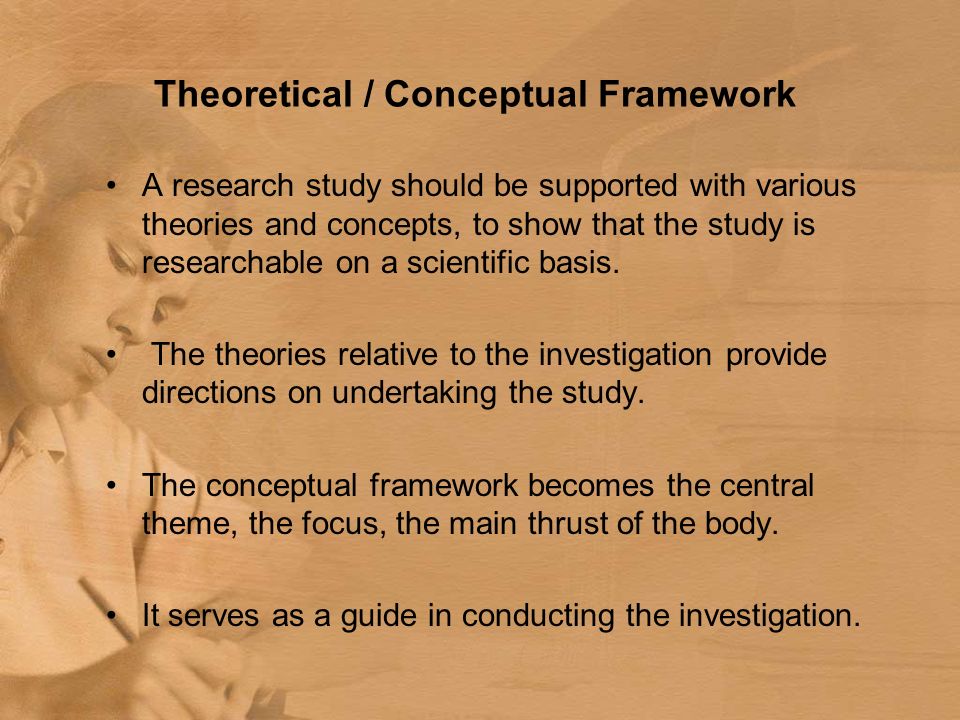 Theoretical / Conceptual Framework

• A research study should be supported with various theories and concepts, to show that the study is researchable on a scientific basis.

• The theories relative to the investigation provide directions on undertaking the study.

• The conceptual framework becomes the central theme, the focus, the main thrust of the body.

• It serves as a guide in conducting the investigation.